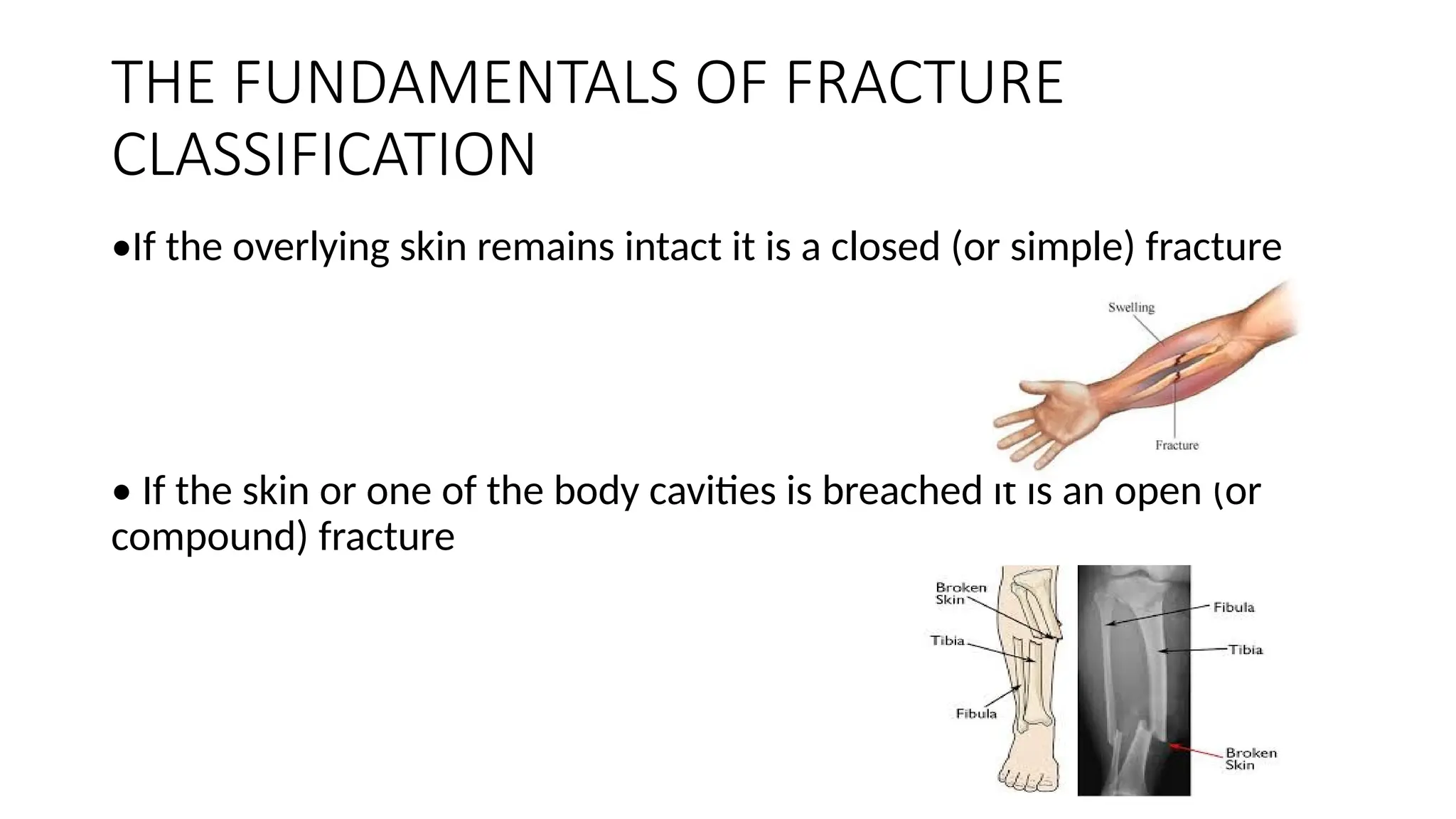 THE FUNDAMENTALS OF FRACTURE CLASSIFICATION

•If the overlying skin remains intact it is a closed (or simple) fracture

Swelling

Fracture

• If the skin or one of the body cavities is breached it is an open (or compound) fracture

Broken Skin

Tibia

Fibula

Fibula

Tibia

Broken Skin